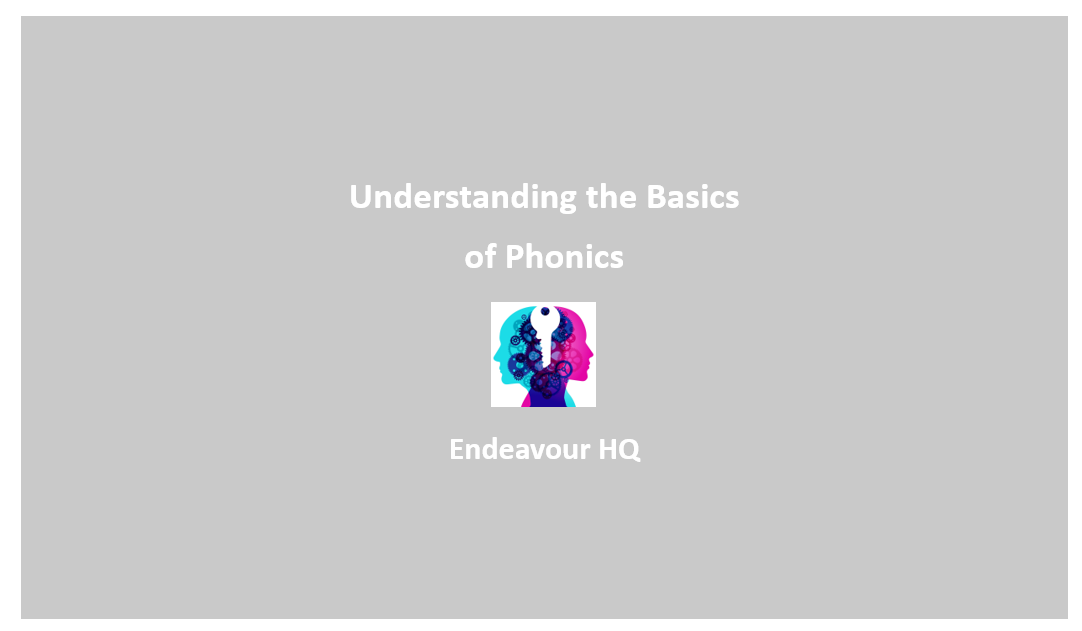 Understanding the Basics

of Phonics

Endeavour HQ